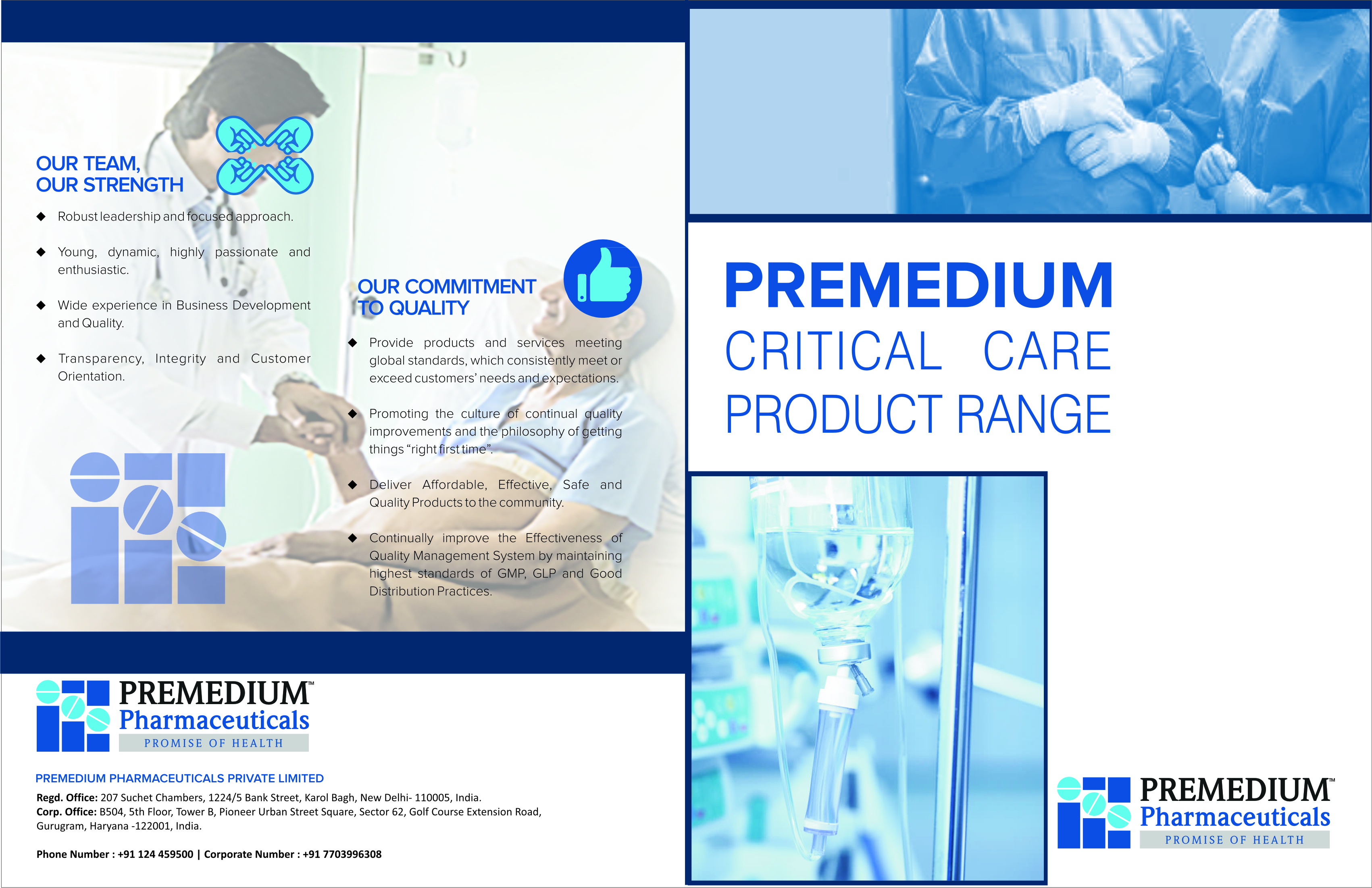 OUR TEAM, OUR STRENGTH

◆ Robust leadership and focused approach.

◆ Young, dynamic, highly passionate and enthusiastic.

◆ Wide experience in Business Development and Quality.

◆ Transparency, Integrity and Customer Orientation.

OUR COMMITMENT TO QUALITY

◆ Provide products and services meeting global standards, which consistently meet or exceed customers' needs and expectations.

◆ Promoting the culture of continual quality improvements and the philosophy of getting things "right first time".

◆ Deliver Affordable, Effective, Safe and Quality Products to the community.

◆ Continually improve the Effectiveness of Quality Management System by maintaining highest standards of GMP, GLP and Good Distribution Practices.

PREMEDIUM™ Pharmaceuticals
PROMISE OF HEALTH

PREMEDIUM PHARMACEUTICALS PRIVATE LIMITED
Regd. Office: 207 Suchet Chambers, 1224/5 Bank Street, Karol Bagh, New Delhi- 110005, India.
Corp. Office: B504, 5th Floor, Tower B, Pioneer Urban Street Square, Sector 62, Golf Course Extension Road, Gurugram, Haryana -122001, India.

Phone Number : +91 124 459500 | Corporate Number : +91 7703996308

PREMEDIUM
CRITICAL CARE
PRODUCT RANGE

PREMEDIUM™ Pharmaceuticals
PROMISE OF HEALTH